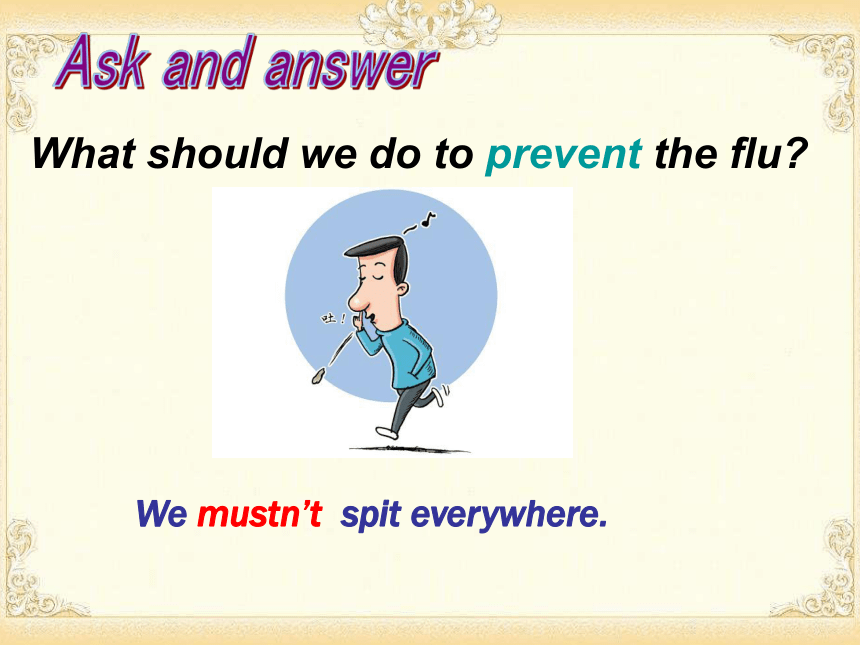 Ask and answer

What should we do to prevent the flu?

吐！

We mustn’t spit everywhere.